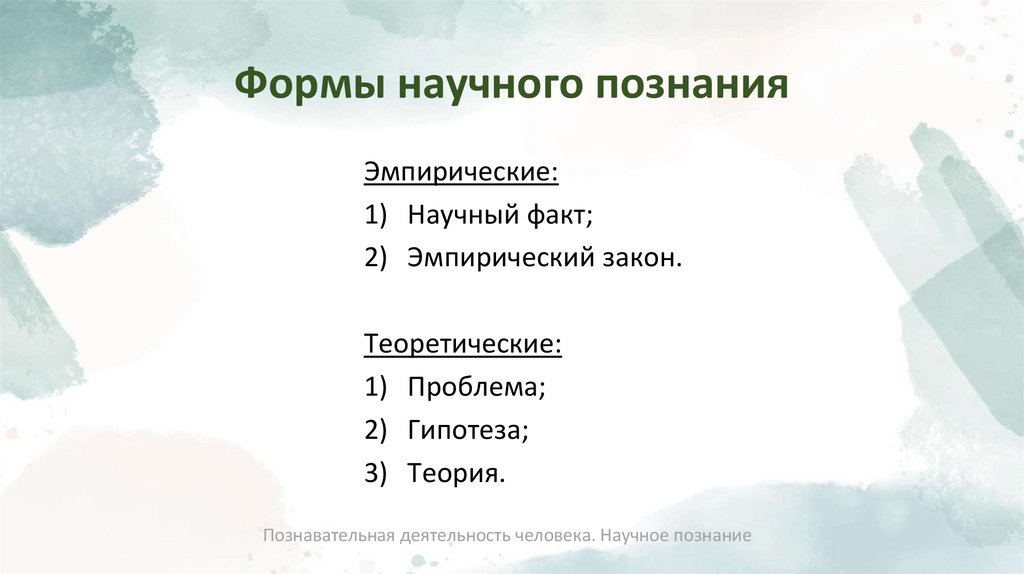 Формы научного познания

Эмпирические:
1) Научный факт;
2) Эмпирический закон.

Теоретические:
1) Проблема;
2) Гипотеза;
3) Теория.

Познавательная деятельность человека. Научное познание